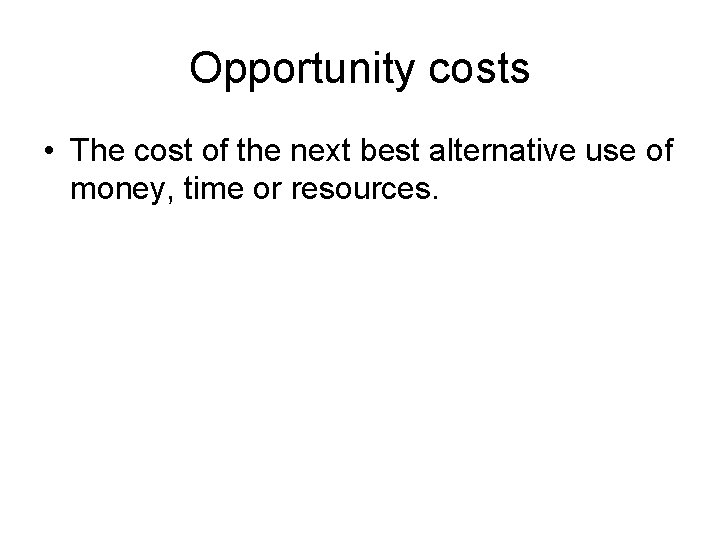 Opportunity costs

• The cost of the next best alternative use of money, time or resources.